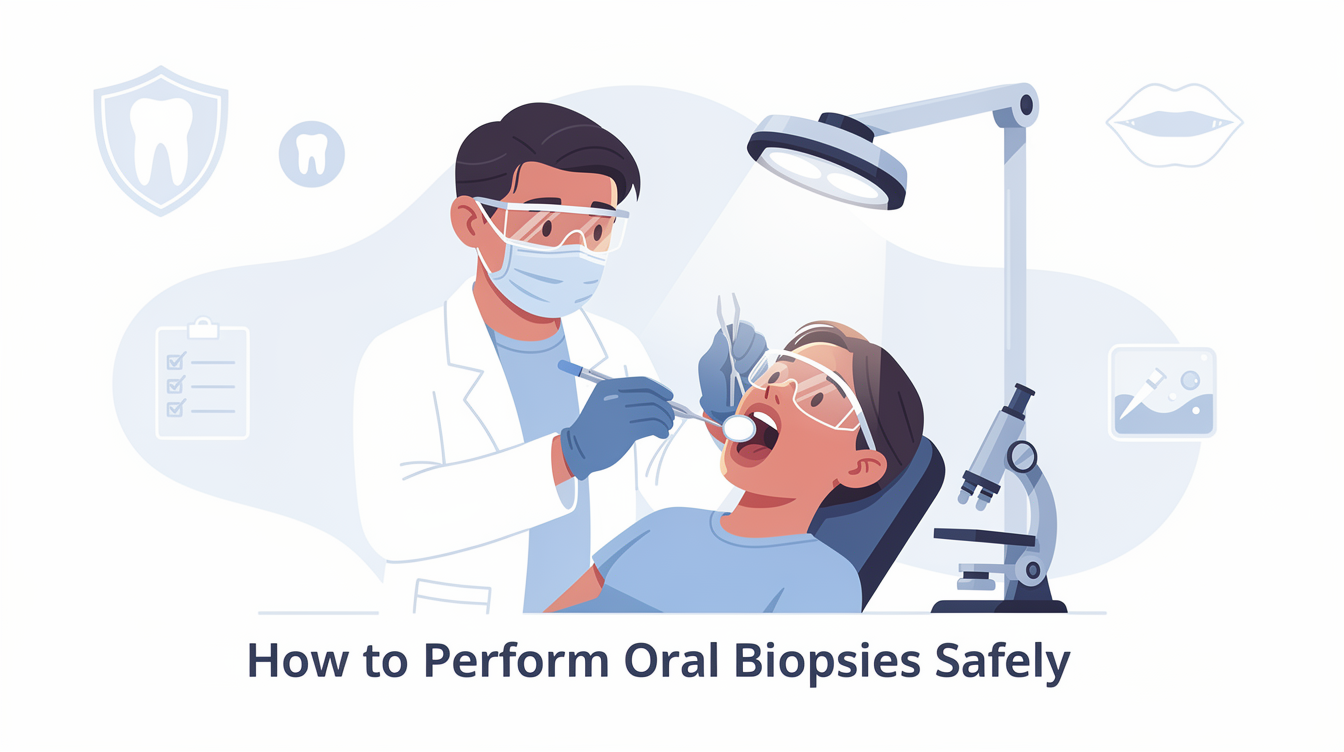 How to Perform Oral Biopsies Safely